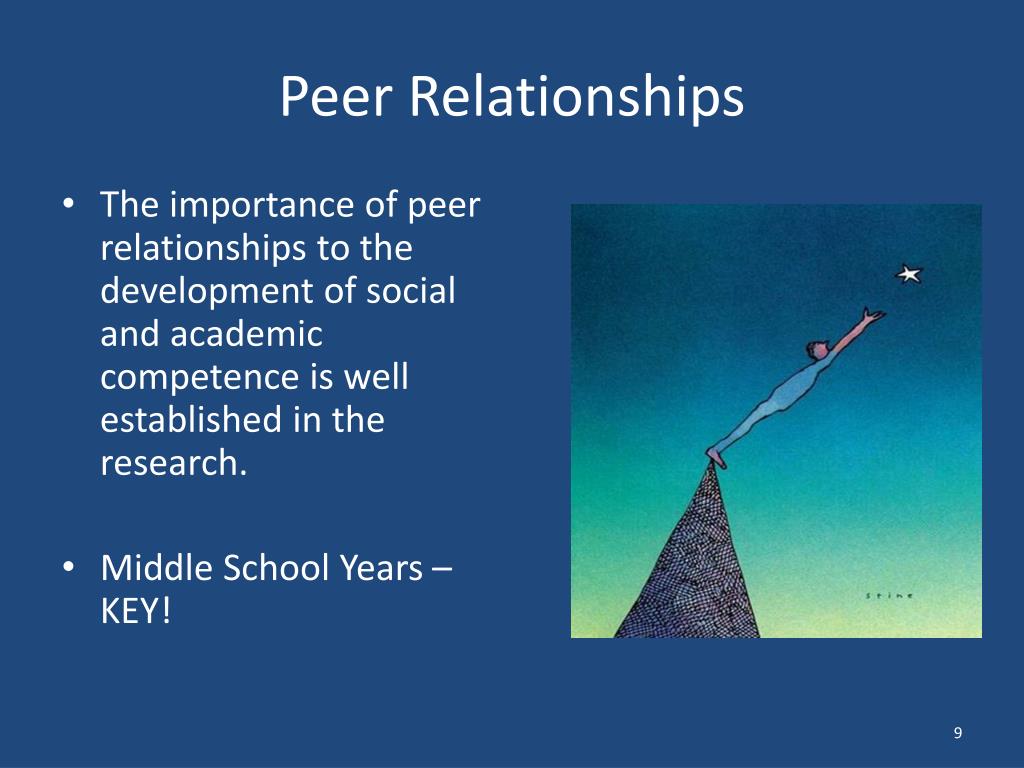 Peer Relationships

• The importance of peer relationships to the development of social and academic competence is well established in the research.

• Middle School Years – KEY!

stine

9